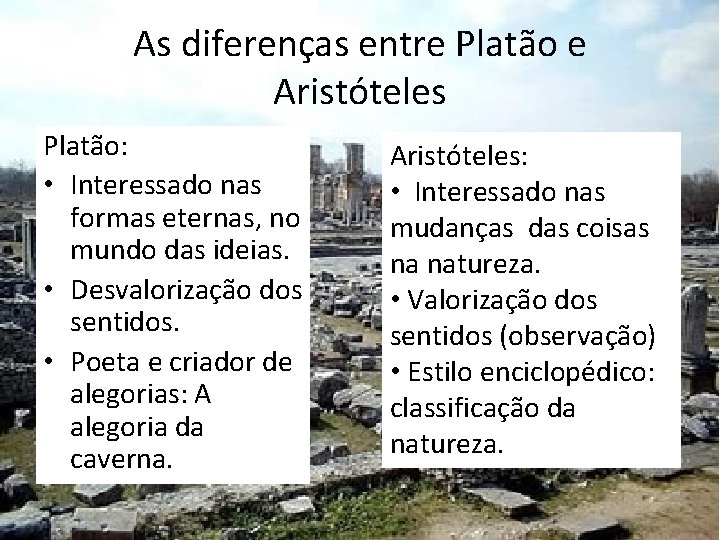 As diferenças entre Platão e Aristóteles

Platão:
• Interessado nas formas eternas, no mundo das ideias.
• Desvalorização dos sentidos.
• Poeta e criador de alegorias: A alegoria da caverna.

Aristóteles:
• Interessado nas mudanças das coisas na natureza.
• Valorização dos sentidos (observação)
• Estilo enciclopédico: classificação da natureza.